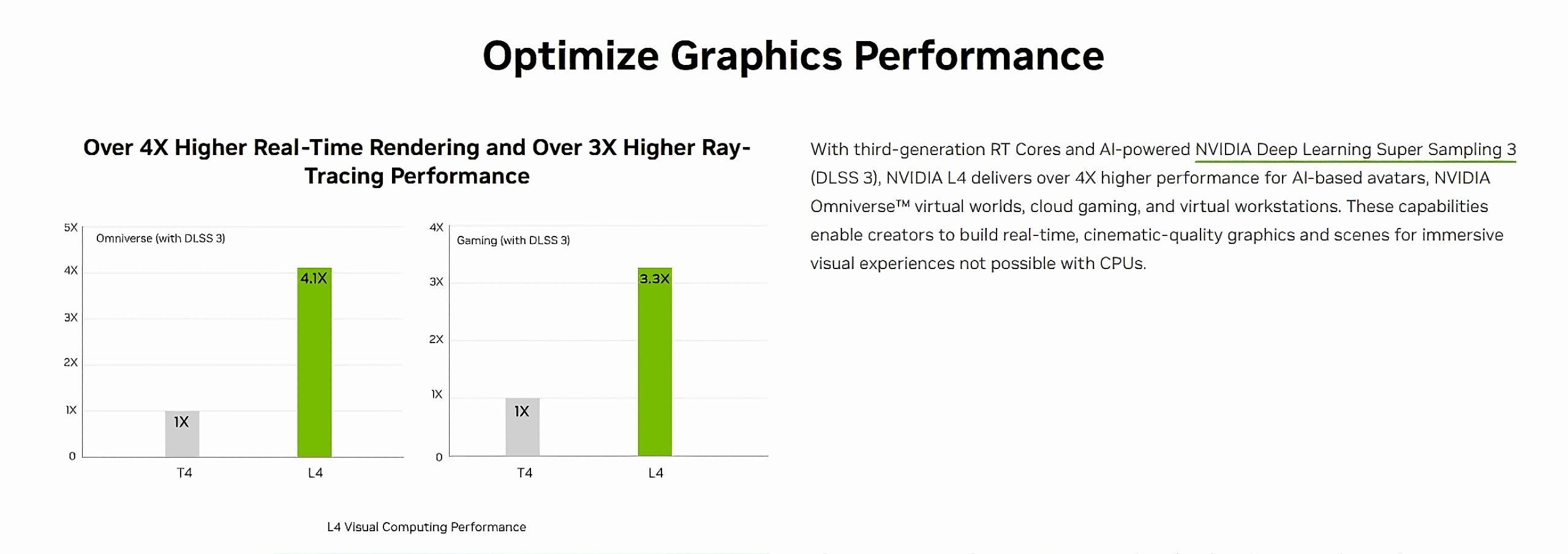 Optimize Graphics Performance

Over 4X Higher Real-Time Rendering and Over 3X Higher Ray-Tracing Performance

Omniverse (with DLSS 3)

5X
4X
3X
2X
1X
0

1X
4.1X

T4
L4

Gaming (with DLSS 3)

4X
3X
2X
1X
0

1X
3.3X

T4
L4

L4 Visual Computing Performance

With third-generation RT Cores and AI-powered NVIDIA Deep Learning Super Sampling 3 (DLSS 3), NVIDIA L4 delivers over 4X higher performance for AI-based avatars, NVIDIA Omniverse™ virtual worlds, cloud gaming, and virtual workstations. These capabilities enable creators to build real-time, cinematic-quality graphics and scenes for immersive visual experiences not possible with CPUs.